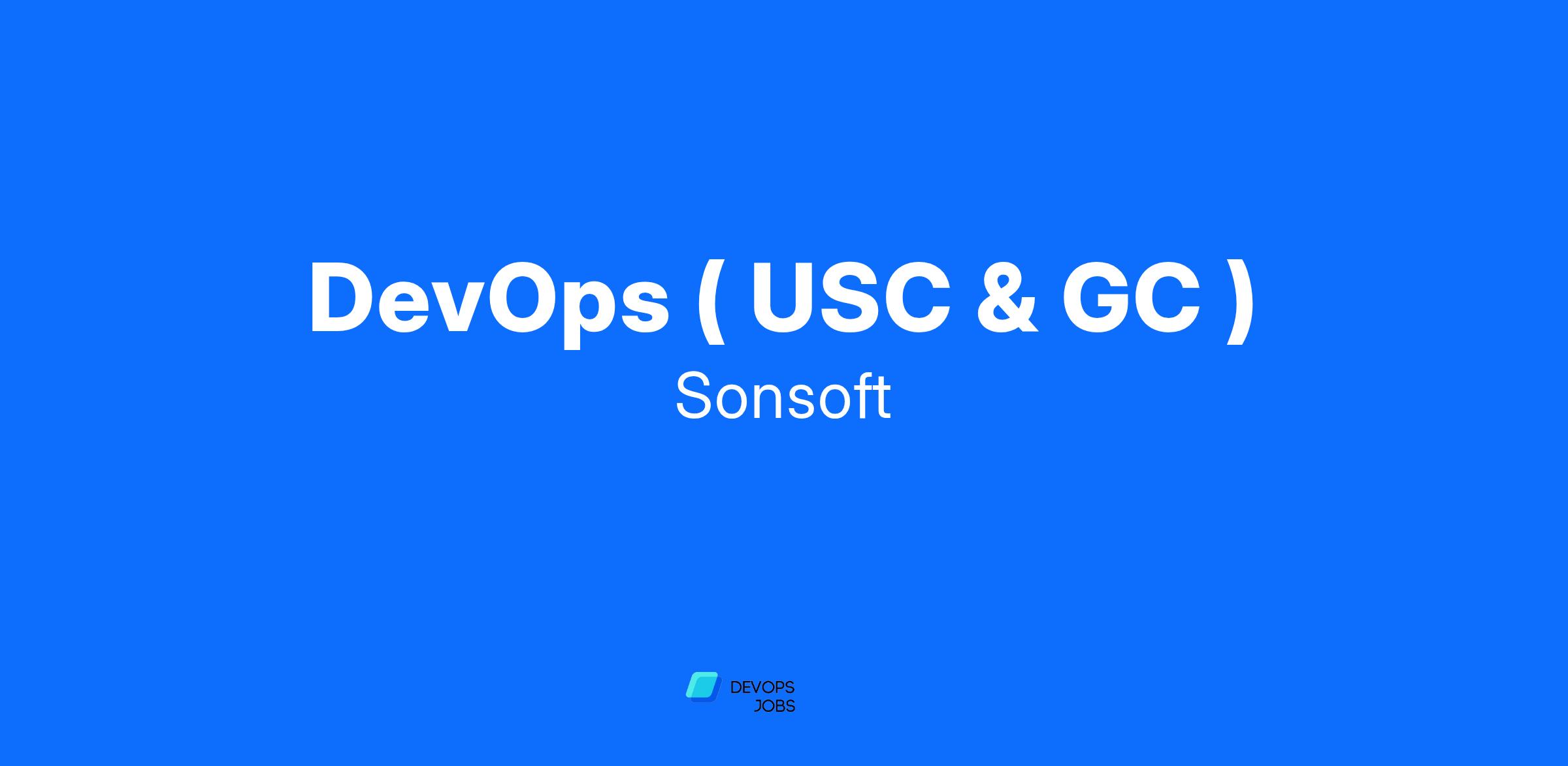 DevOps ( USC & GC )
Sonsoft

DEVOPS
JOBS